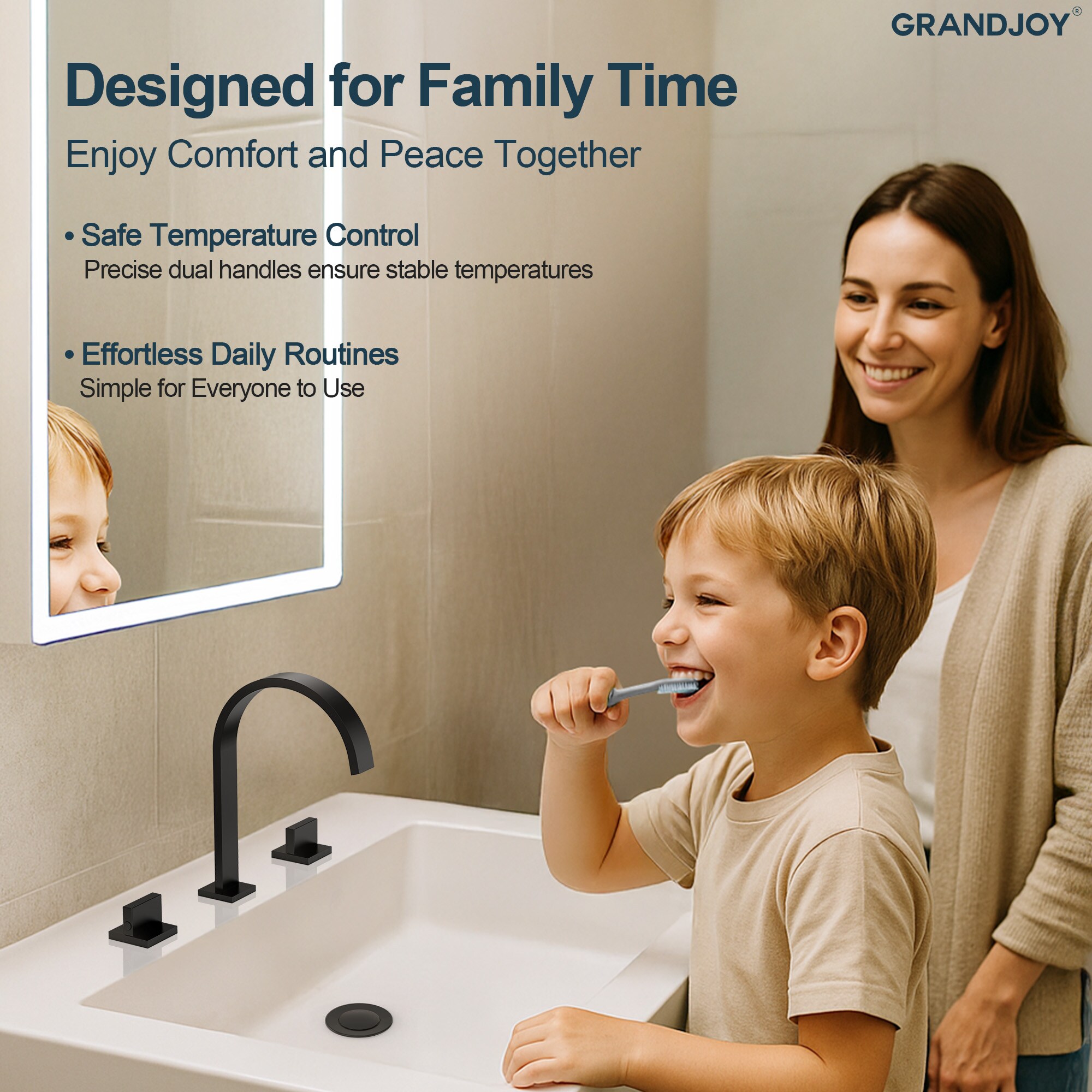 GRANDJOY®

Designed for Family Time

Enjoy Comfort and Peace Together

• Safe Temperature Control
Precise dual handles ensure stable temperatures

• Effortless Daily Routines
Simple for Everyone to Use